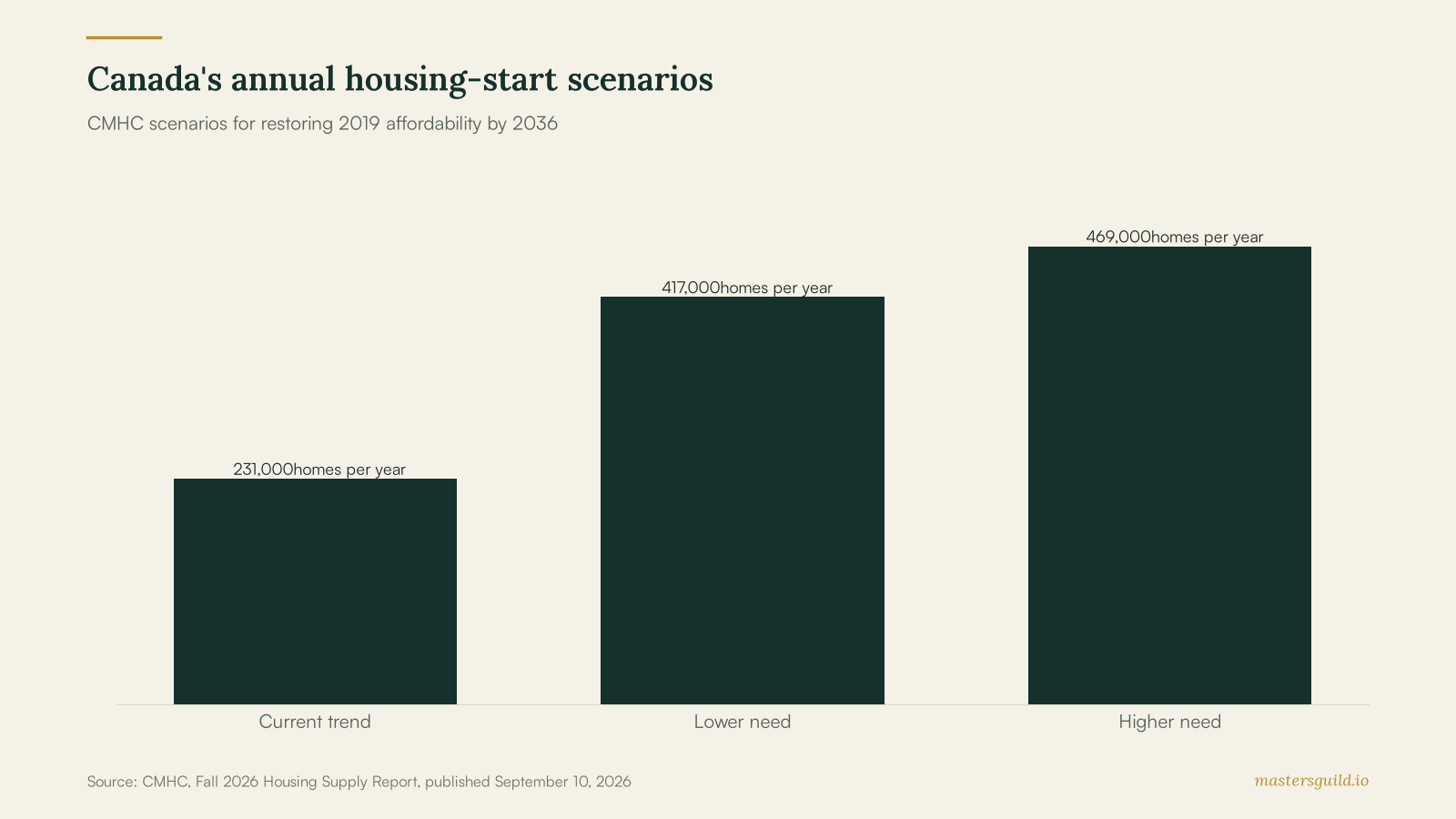 Canada's annual housing-start scenarios

CMHC scenarios for restoring 2019 affordability by 2036

231,000homes per year

417,000homes per year

469,000homes per year

Current trend

Lower need

Higher need

Source: CMHC, Fall 2026 Housing Supply Report, published September 10, 2026

mastersguild.io